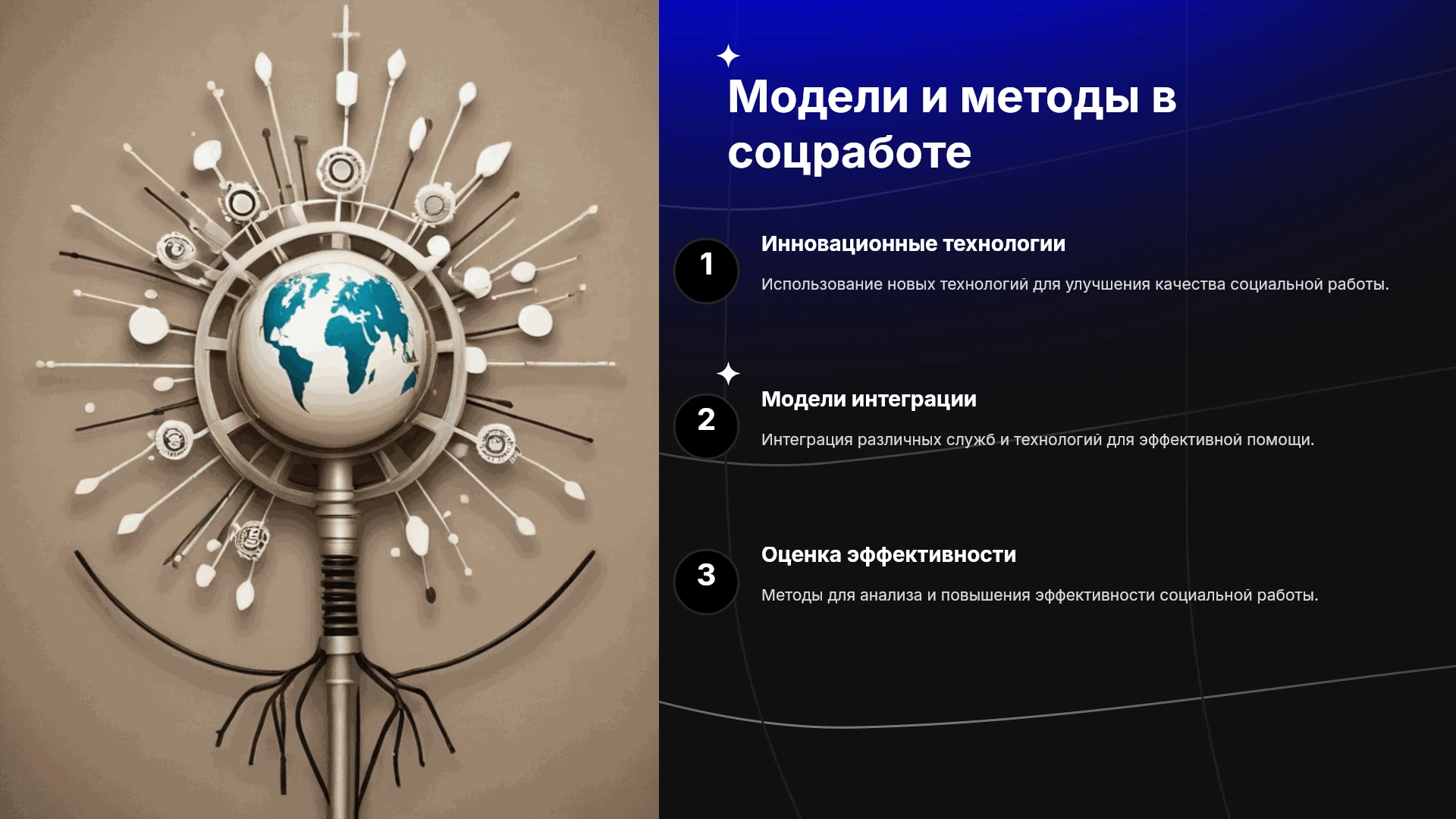 Модели и методы в соцработе

1

Инновационные технологии

Использование новых технологий для улучшения качества социальной работы.

2

Модели интеграции

Интеграция различных служб и технологий для эффективной помощи.

3

Оценка эффективности

Методы для анализа и повышения эффективности социальной работы.